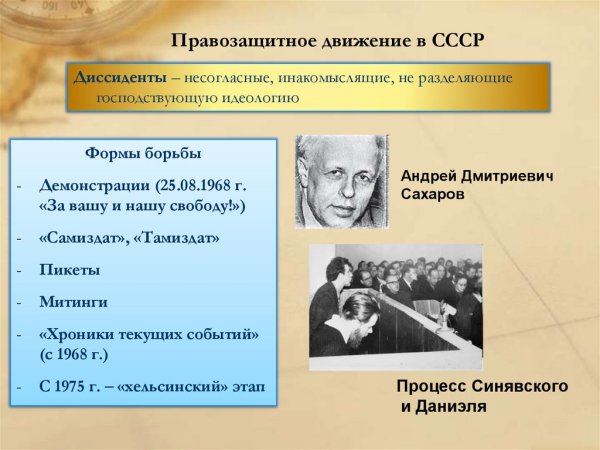 Правозащитное движение в СССР

Диссиденты – несогласные, инакомыслящие, не разделяющие господствующую идеологию

Формы борьбы

- Демонстрации (25.08.1968 г. «За вашу и нашу свободу!»)
- «Самиздат», «Тамиздат»
- Пикеты
- Митинги
- «Хроники текущих событий» (с 1968 г.)
- С 1975 г. – «хельсинский» этап

Андрей Дмитриевич Сахаров

Процесс Синявского и Даниэля